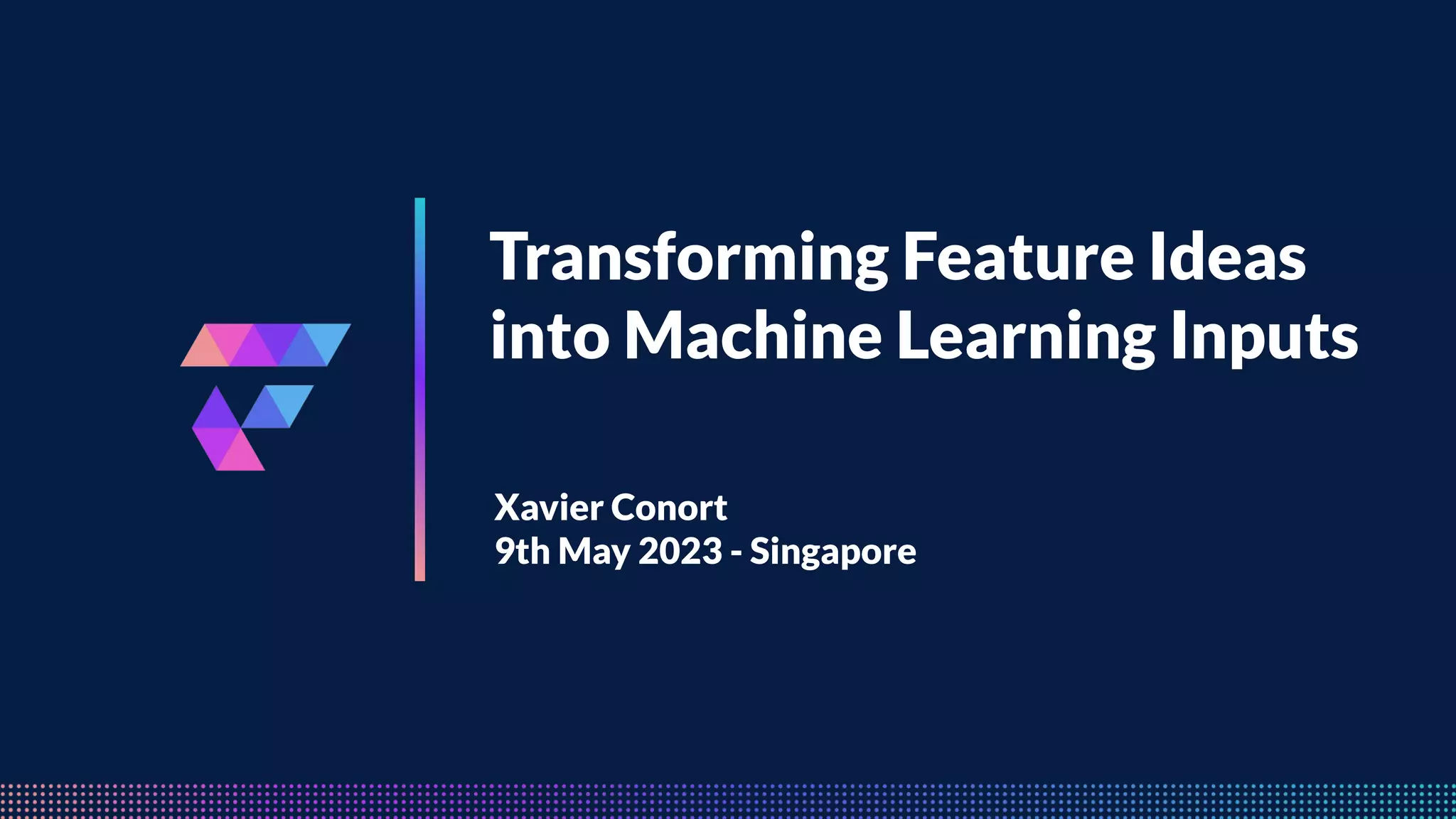 Transforming Feature Ideas into Machine Learning Inputs

Xavier Conort
9th May 2023 - Singapore